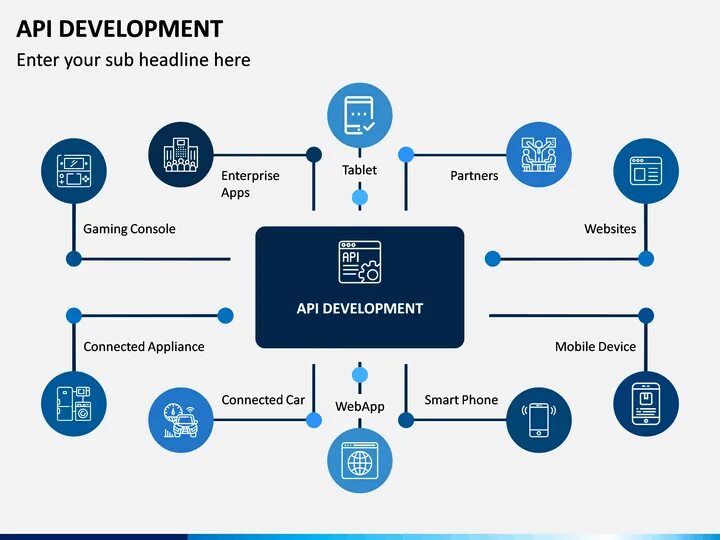 API DEVELOPMENT

Enter your sub headline here

Enterprise Apps

Tablet

Partners

Gaming Console

Websites

API

API DEVELOPMENT

Connected Appliance

Mobile Device

Connected Car

WebApp

Smart Phone